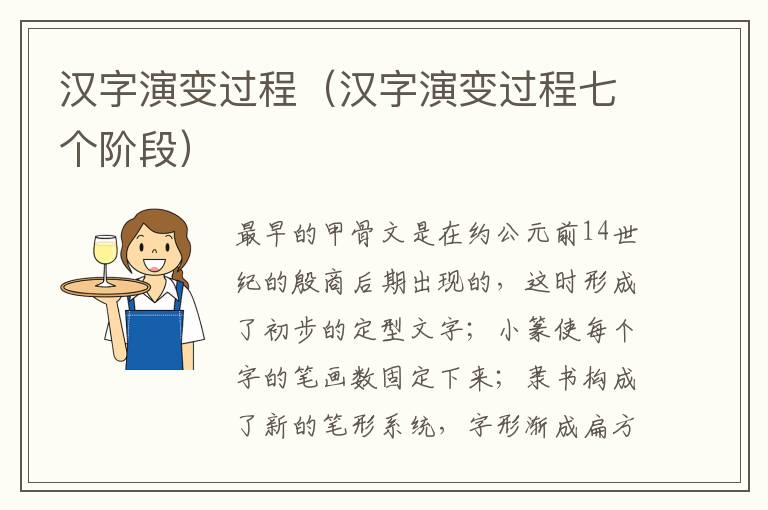 汉字演变过程（汉字演变过程七个阶段）

最早的甲骨文是在约公元前14世纪的殷商后期出现的，这时形成了初步的定型文字；小篆使每个字的笔画数固定下来；隶书构成了新的笔形系统，字形渐成扁方